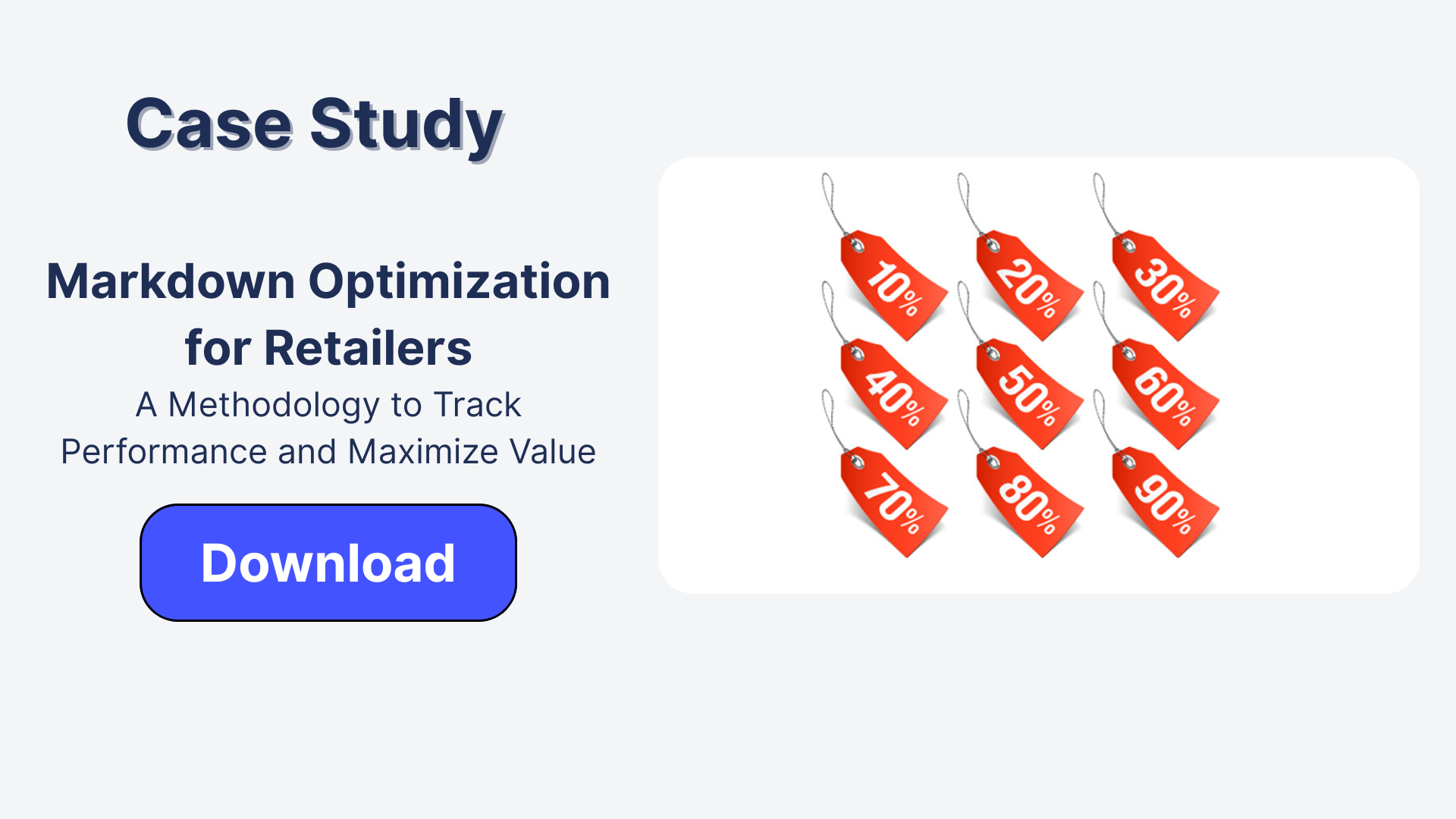 Case Study

Markdown Optimization for Retailers

A Methodology to Track Performance and Maximize Value

Download

10%
20%
30%
40%
50%
60%
70%
80%
90%